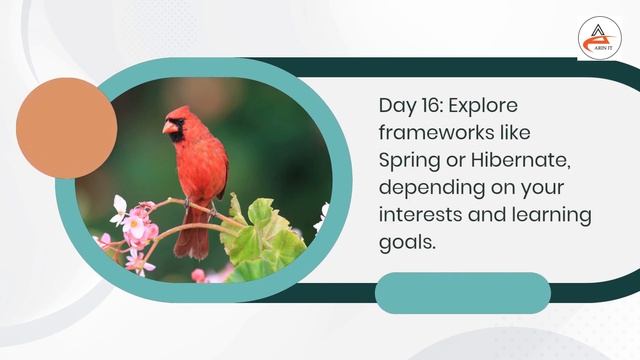 ARIN IT

Day 16: Explore frameworks like Spring or Hibernate, depending on your interests and learning goals.